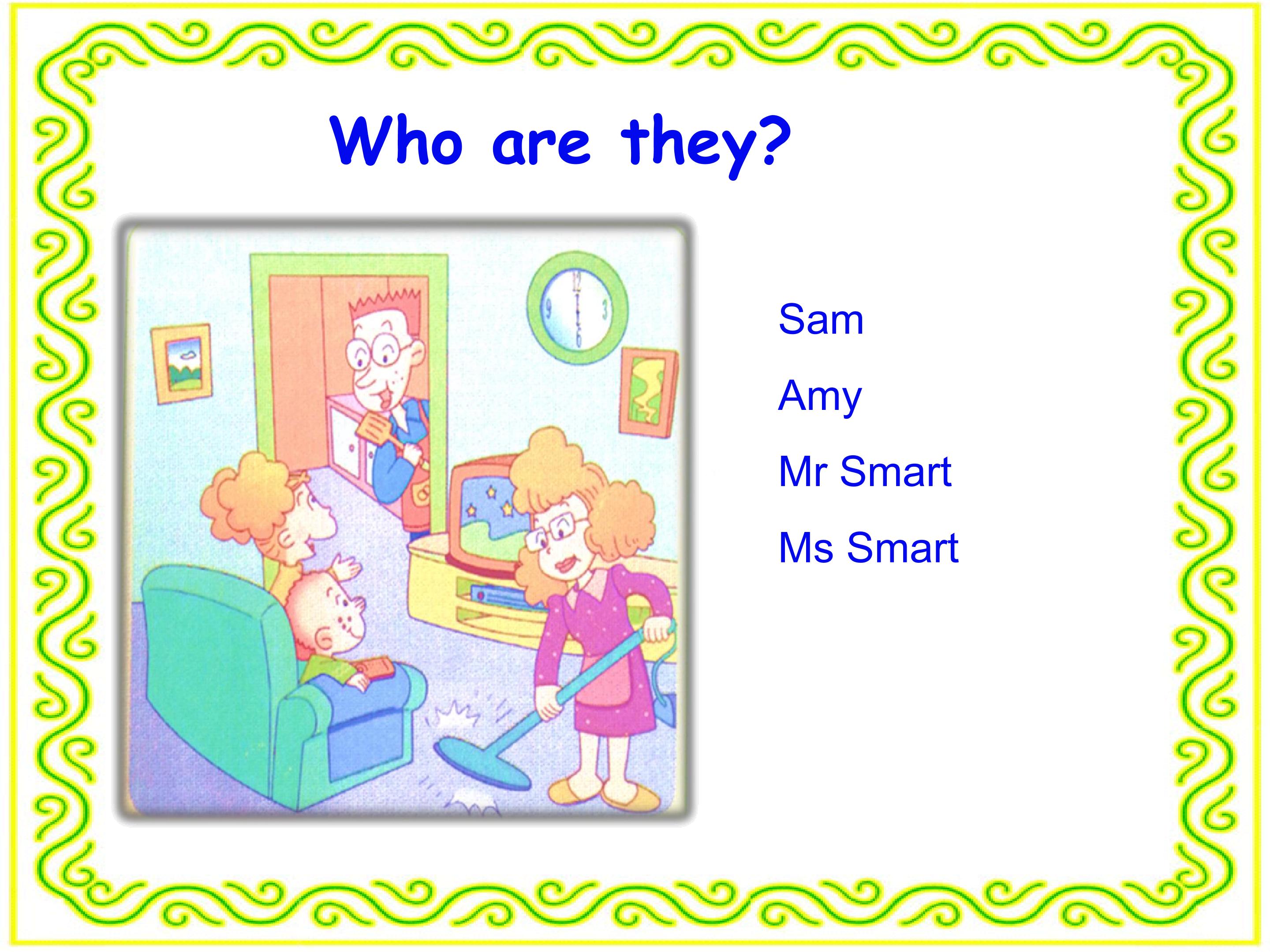 Who are they?

12
9
3
6

Sam

Amy

Mr Smart

Ms Smart